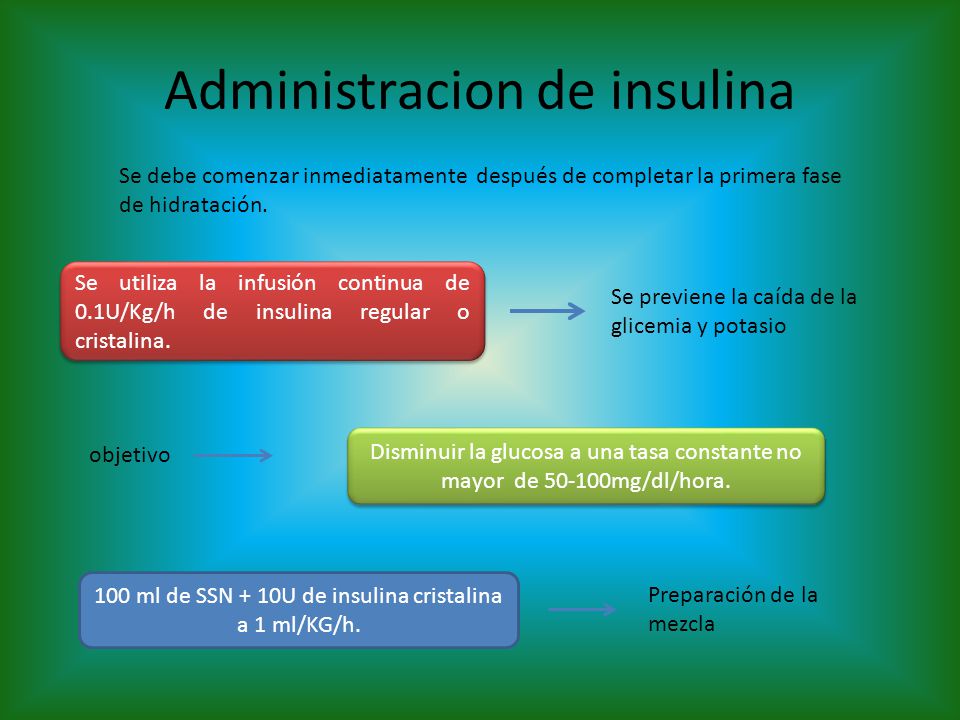 Administracion de insulina

Se debe comenzar inmediatamente después de completar la primera fase de hidratación.

Se utiliza la infusión continua de 0.1U/Kg/h de insulina regular o cristalina.

Se previene la caída de la glicemia y potasio

objetivo

Disminuir la glucosa a una tasa constante no mayor de 50-100mg/dl/hora.

100 ml de SSN + 10U de insulina cristalina a 1 ml/KG/h.

Preparación de la mezcla